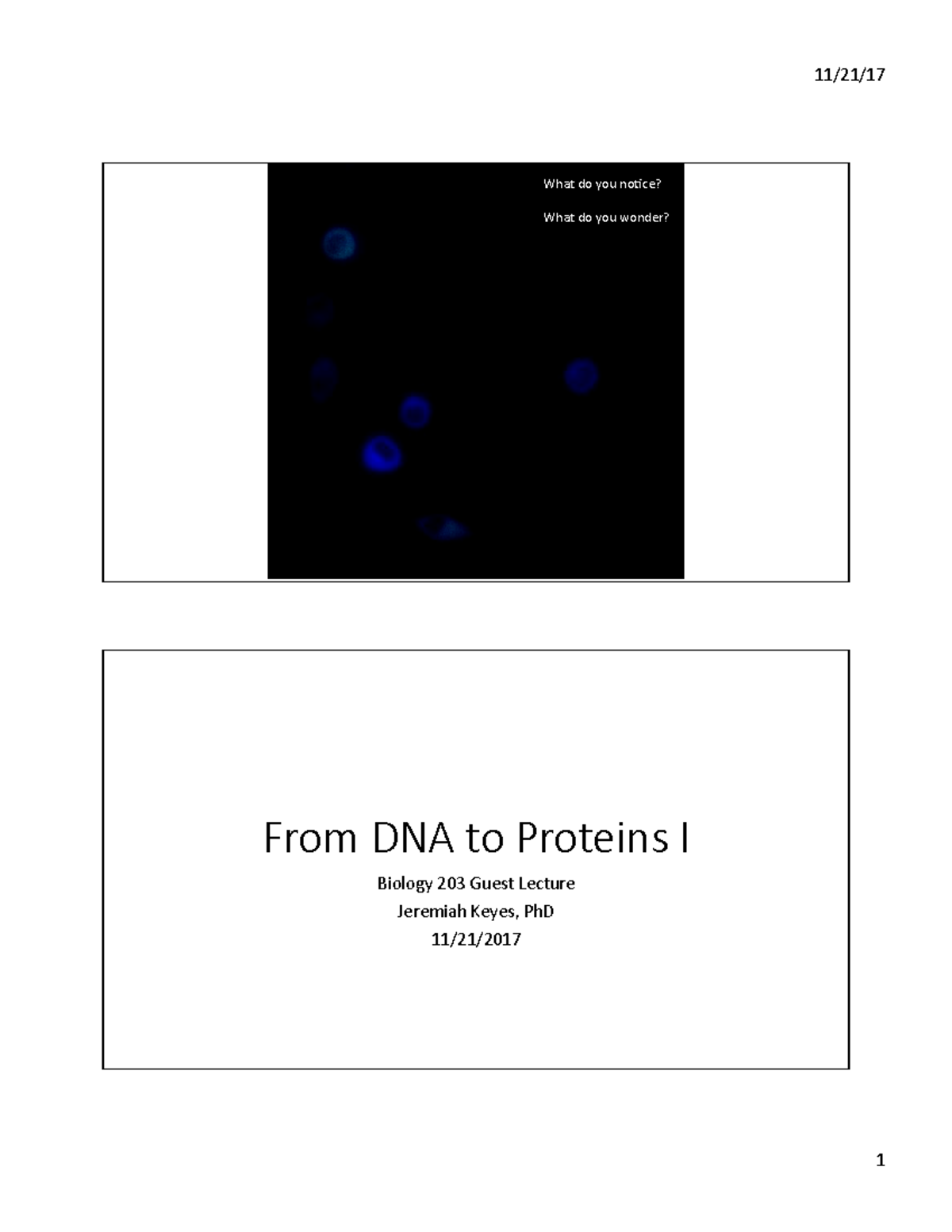 11/21/17

What do you notice?

What do you wonder?

From DNA to Proteins I

Biology 203 Guest Lecture
Jeremiah Keyes, PhD
11/21/2017

1